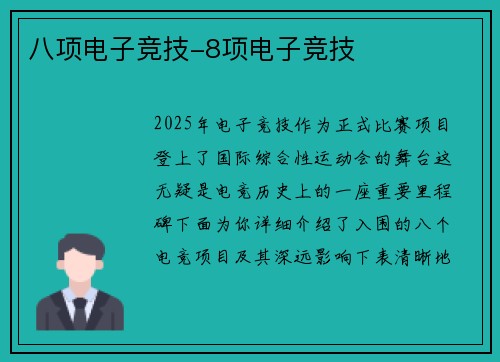 八项电子竞技-8项电子竞技

2025年电子竞技作为正式比赛项目登上了国际综合性运动会的舞台这无疑是电竞历史上的一座重要里程碑下面为你详细介绍了入围的八个电竞项目及其深远影响下表清晰地